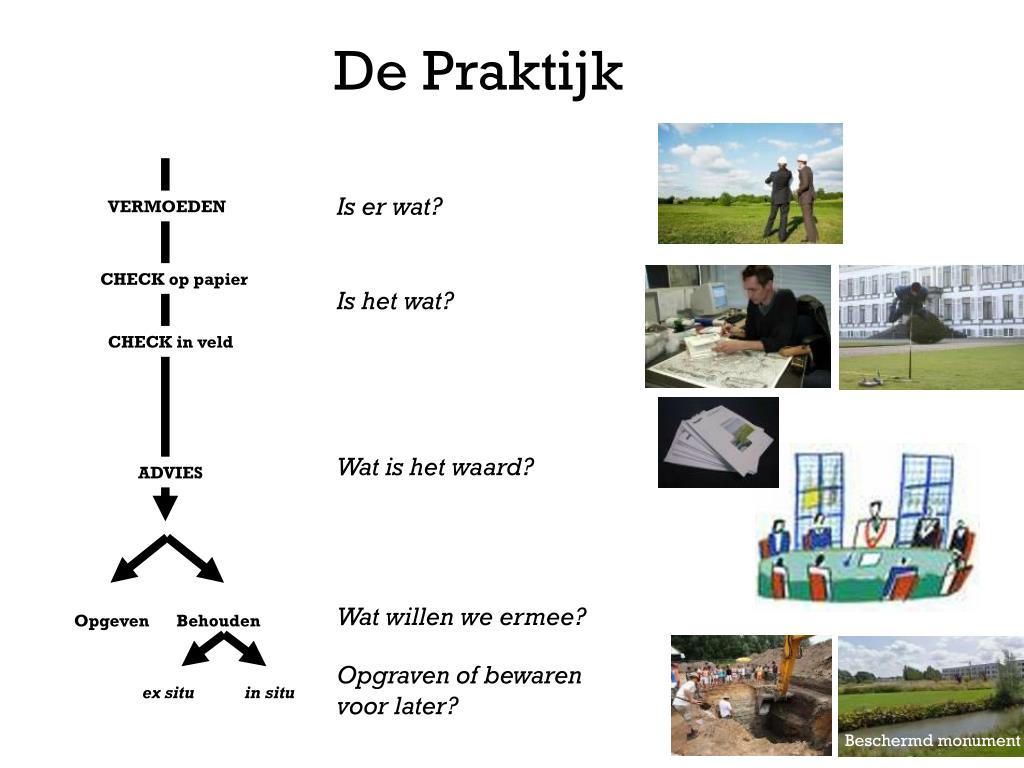 De Praktijk

VERMOEDEN

CHECK op papier

CHECK in veld

ADVIES

Opgeven

Behouden

ex situ

in situ

Is er wat?

Is het wat?

Wat is het waard?

Wat willen we ermee?

Opgraven of bewaren voor later?

Beschermd monument